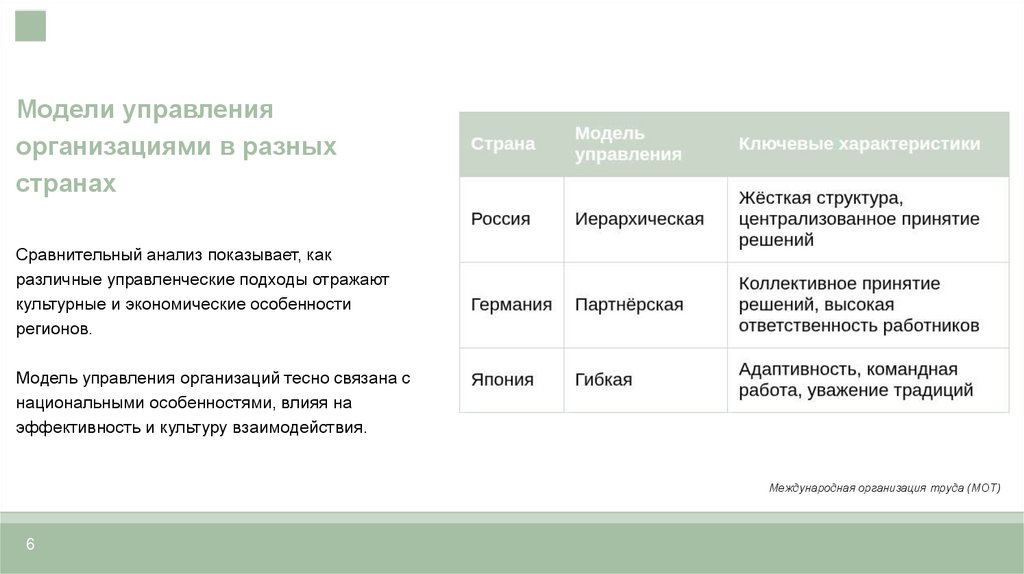 Модели управления организациями в разных странах

Сравнительный анализ показывает, как различные управленческие подходы отражают культурные и экономические особенности регионов.

Модель управления организаций тесно связана с национальными особенностями, влияя на эффективность и культуру взаимодействия.

| Страна | Модель управления | Ключевые характеристики |
|---|---|---|
| Россия | Иерархическая | Жёсткая структура, централизованное принятие решений |
| Германия | Партнёрская | Коллективное принятие решений, высокая ответственность работников |
| Япония | Гибкая | Адаптивность, командная работа, уважение традиций |

Международная организация труда (МОТ)

6